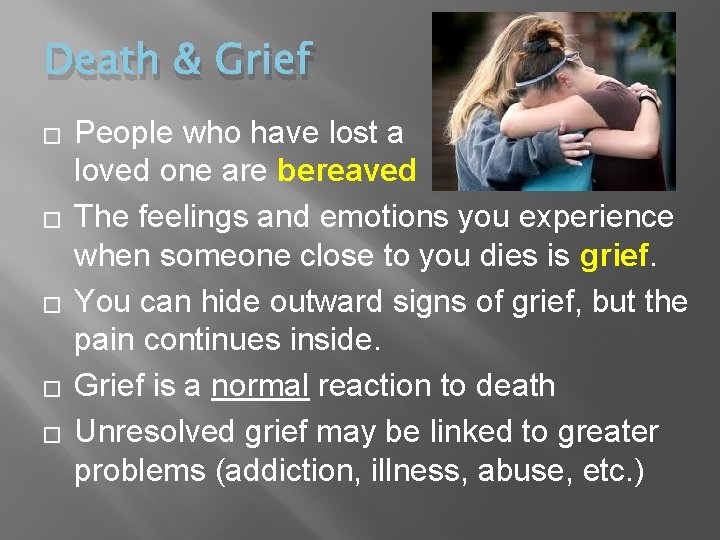 Death & Grief

□ People who have lost a loved one are bereaved
□ The feelings and emotions you experience when someone close to you dies is grief.
□ You can hide outward signs of grief, but the pain continues inside.
□ Grief is a normal reaction to death
□ Unresolved grief may be linked to greater problems (addiction, illness, abuse, etc.)